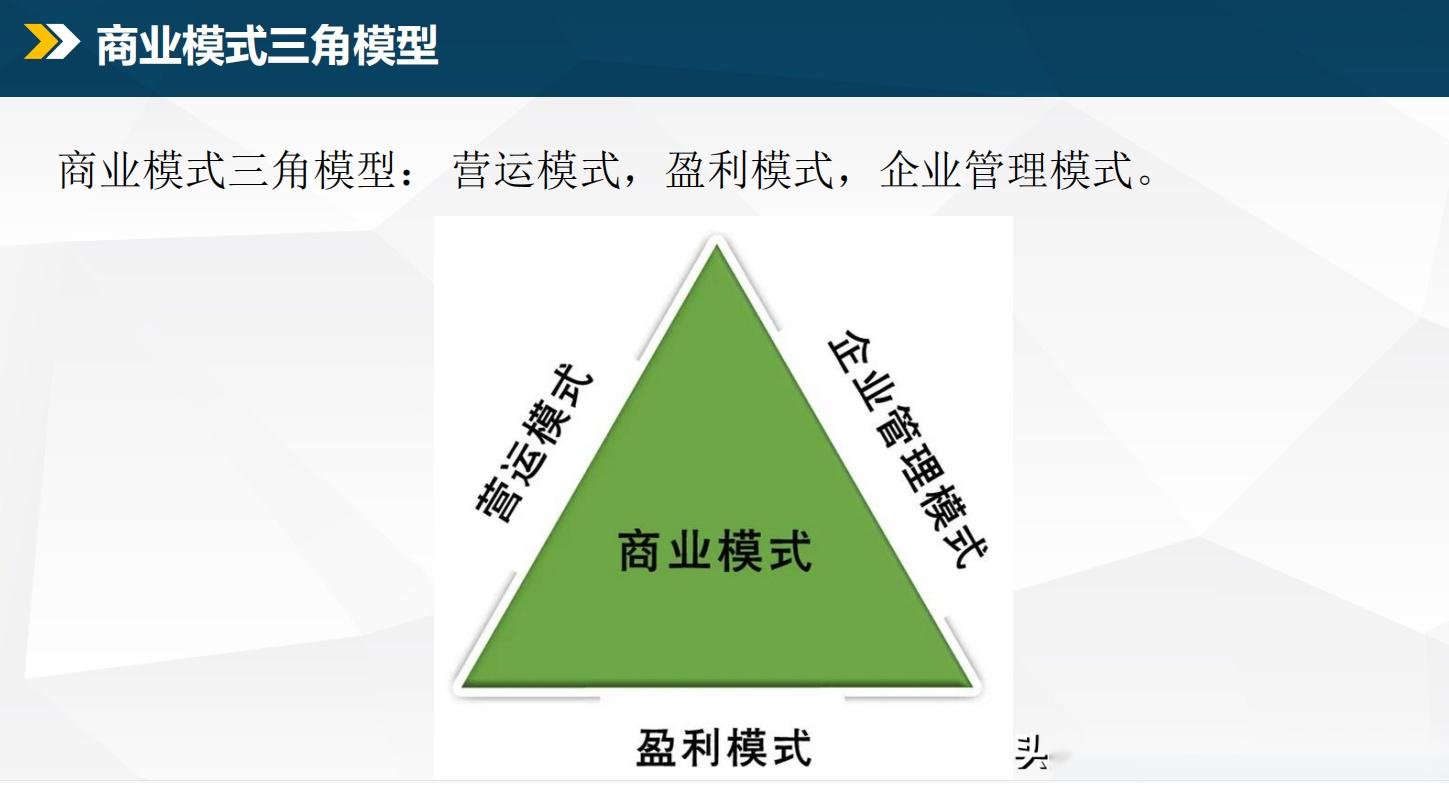 商业模式三角模型

商业模式三角模型： 营运模式，盈利模式，企业管理模式。

营运模式

企业管理模式

商业模式

盈利模式

头